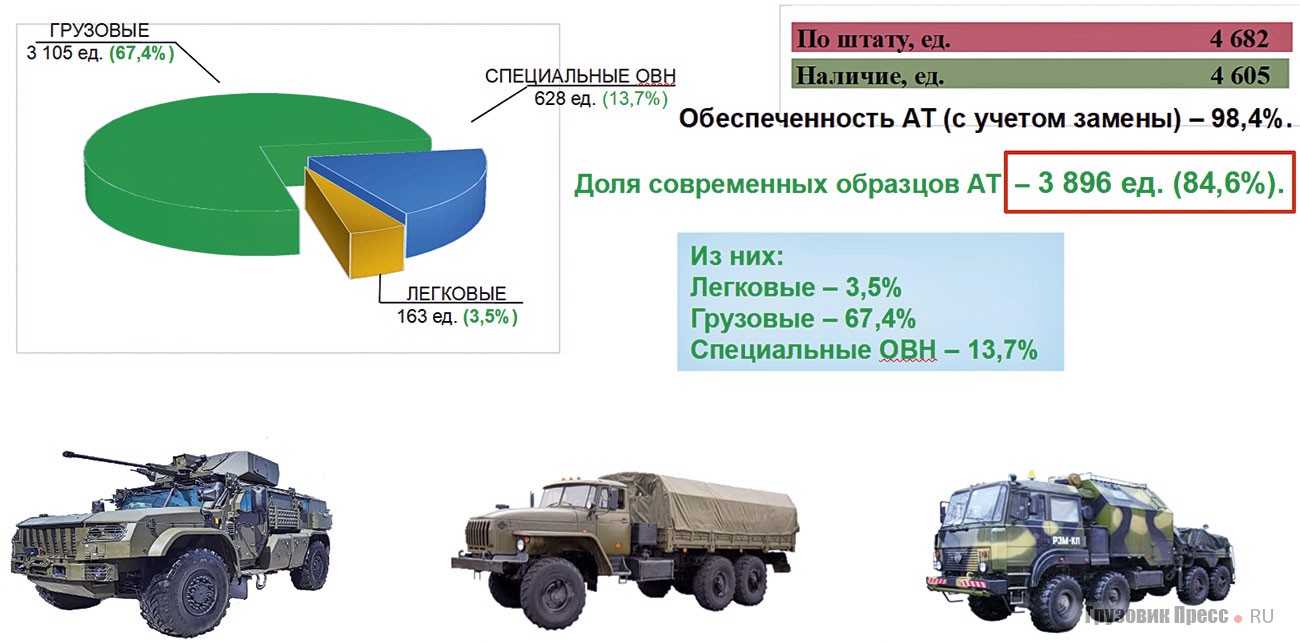 ГРУЗОВЫЕ
3 105 ед. (67,4%)

СПЕЦИАЛЬНЫЕ ОВН
628 ед. (13,7%)

ЛЕГКОВЫЕ
163 ед. (3,5%)

| По штату, ед. | 4 682 |
|---|---|
| Наличие, ед. | 4 605 |

Обеспеченность АТ (с учетом замены) – 98,4%.

Доля современных образцов АТ – 3 896 ед. (84,6%).

Из них:
Легковые – 3,5%
Грузовые – 67,4%
Специальные ОВН – 13,7%

РЭМ-КЛ

Грузовик Пресс . RU